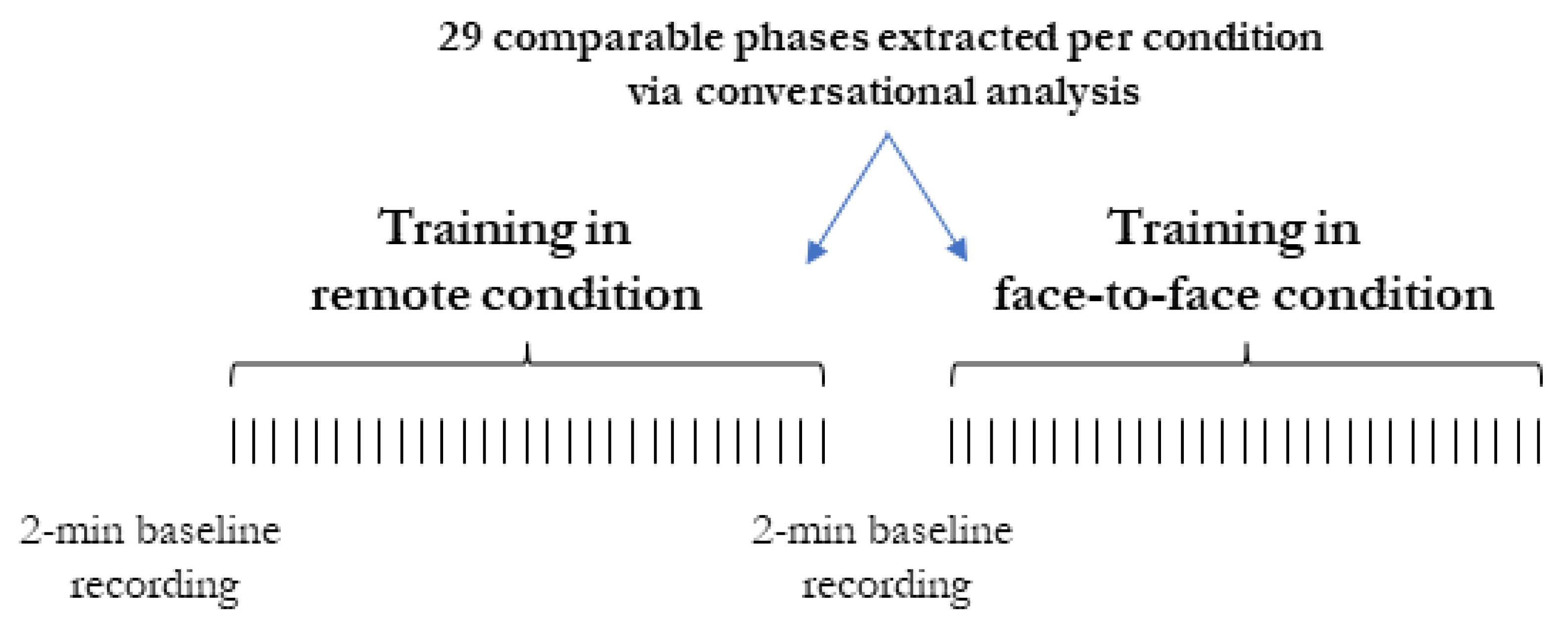 29 comparable phases extracted per condition via conversational analysis

Training in remote condition

Training in face-to-face condition

2-min baseline recording

2-min baseline recording